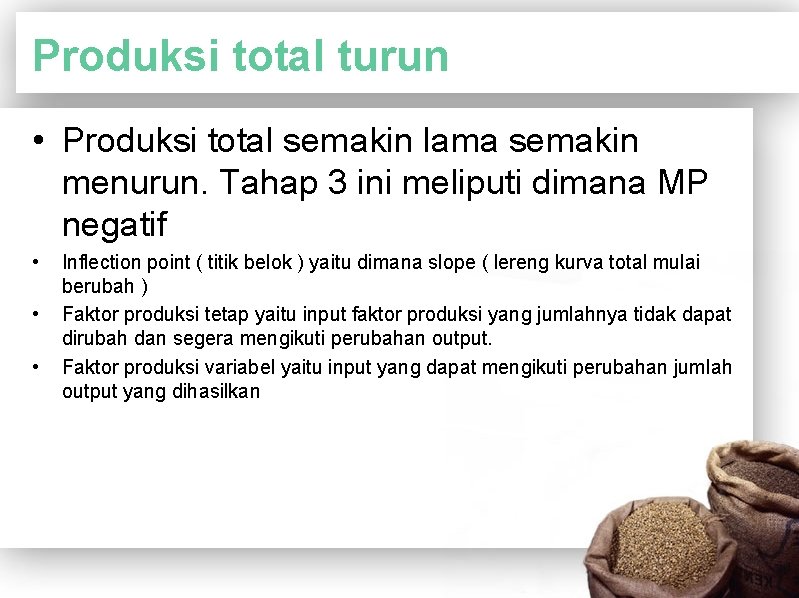 Produksi total turun

• Produksi total semakin lama semakin menurun. Tahap 3 ini meliputi dimana MP negatif

• Inflection point ( titik belok ) yaitu dimana slope ( lereng kurva total mulai berubah )

• Faktor produksi tetap yaitu input faktor produksi yang jumlahnya tidak dapat dirubah dan segera mengikuti perubahan output.

• Faktor produksi variabel yaitu input yang dapat mengikuti perubahan jumlah output yang dihasilkan